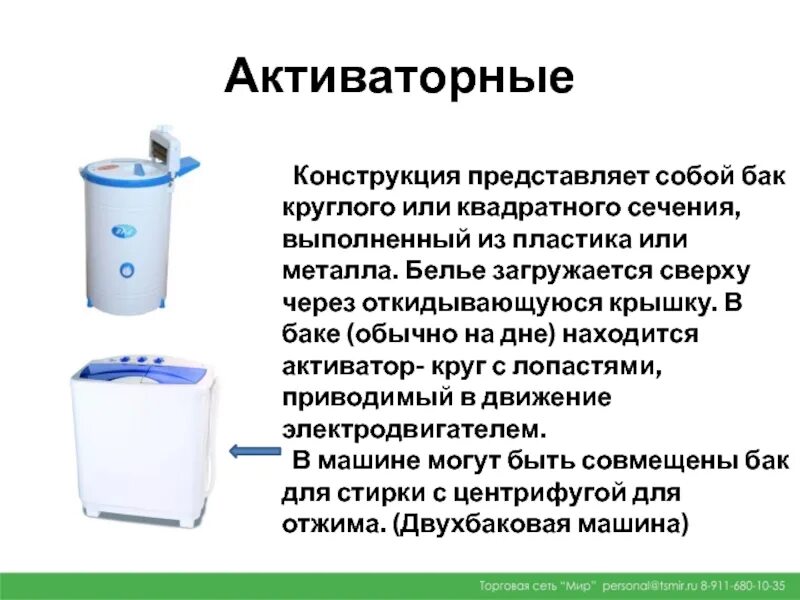 Активаторные

Конструкция представляет собой бак круглого или квадратного сечения, выполненный из пластика или металла. Белье загружается сверху через откидывающуюся крышку. В баке (обычно на дне) находится активатор- круг с лопастями, приводимый в движение электродвигателем.

В машине могут быть совмещены бак для стирки с центрифугой для отжима. (Двухбаковая машина)

Торговая сеть "Мир" personal@tsmir.ru 8-911-680-10-35